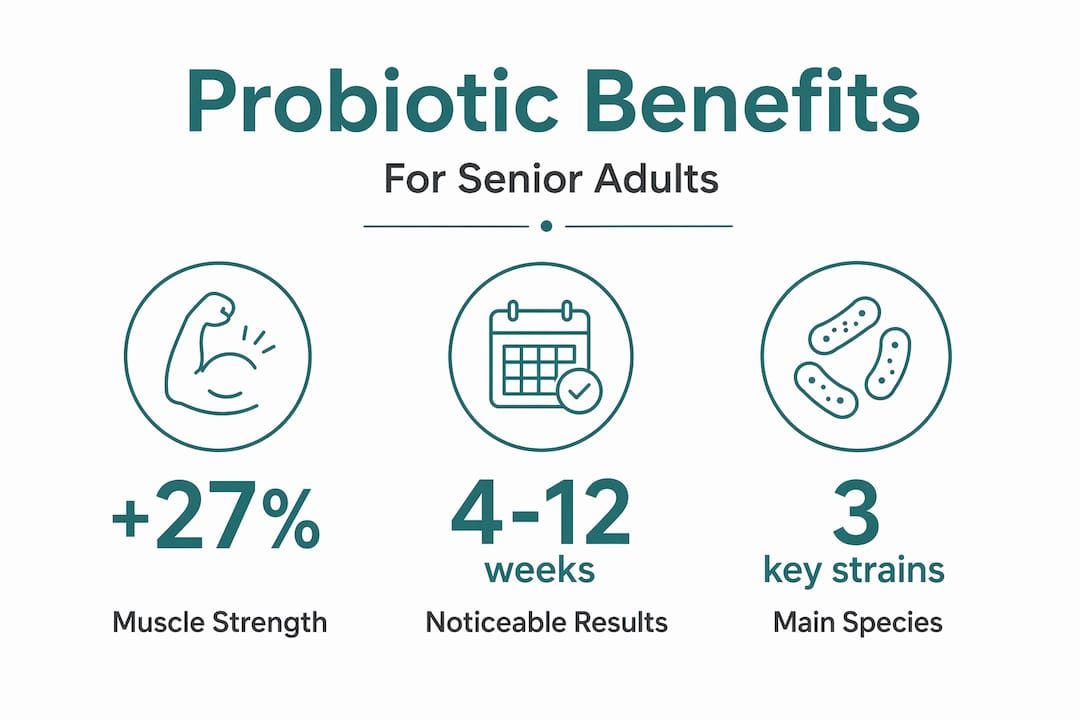 Probiotic Benefits

For Senior Adults

+27%

Muscle Strength

4-12
weeks

Noticeable Results

3
key strains

Main Species